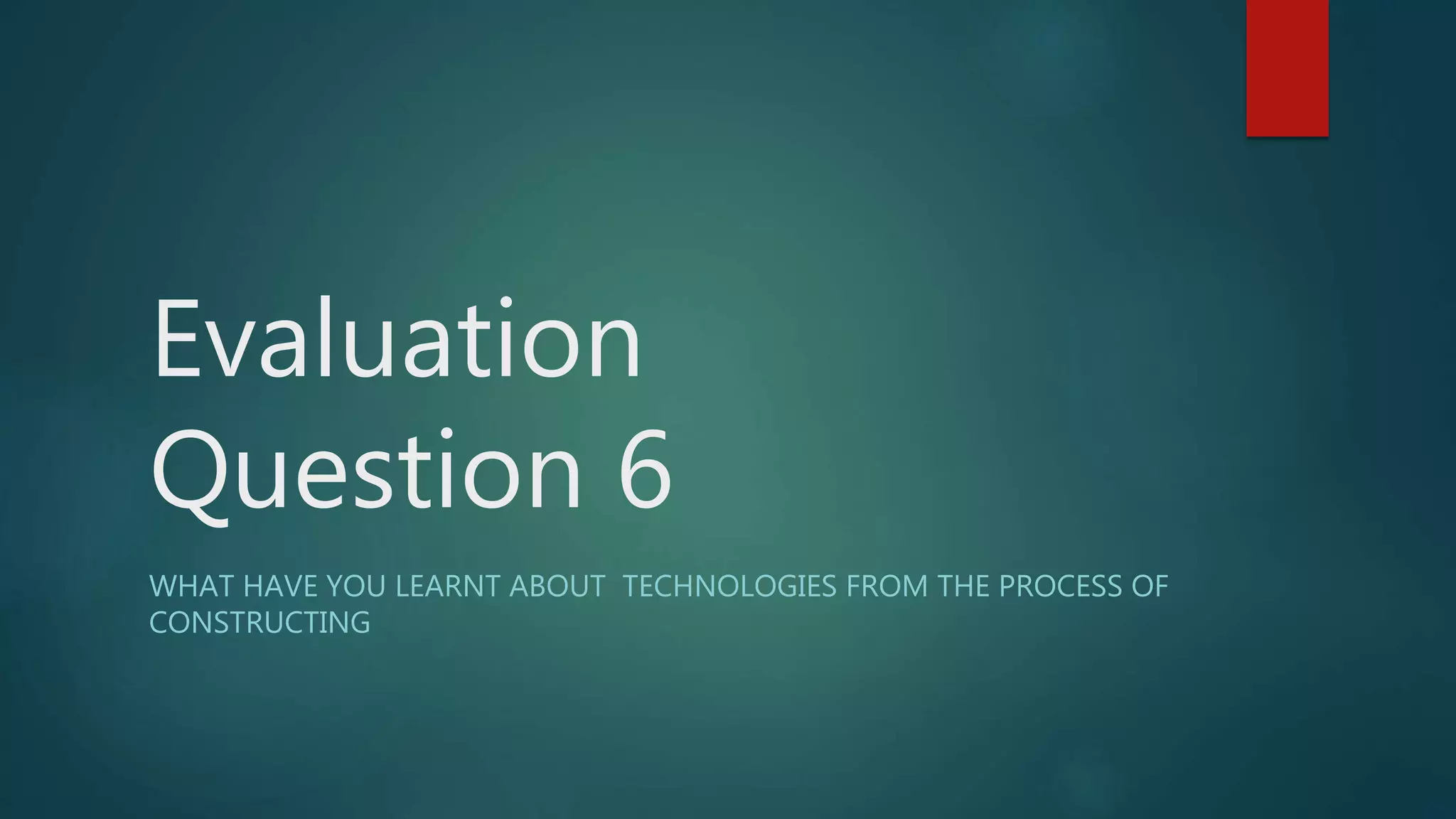 Evaluation Question 6

WHAT HAVE YOU LEARNT ABOUT  TECHNOLOGIES FROM THE PROCESS OF CONSTRUCTING